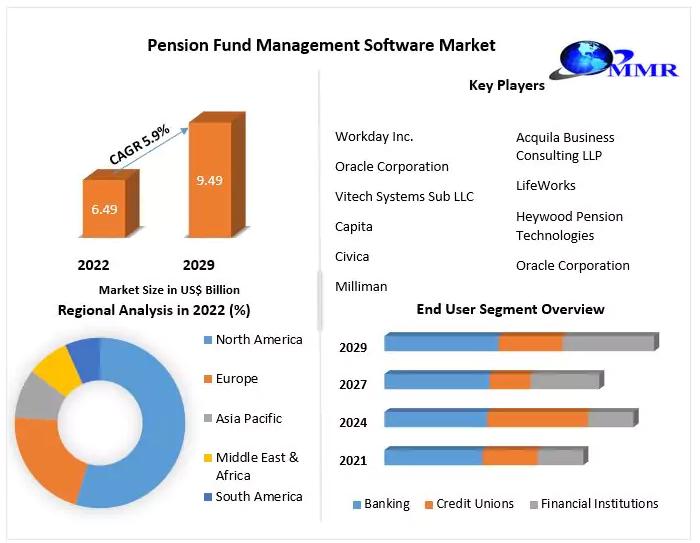 Pension Fund Management Software Market

MMR

CAGR 5.9%

6.49

9.49

2022

2029

Market Size in US$ Billion

Key Players

Workday Inc.

Oracle Corporation

Vitech Systems Sub LLC

Capita

Civica

Milliman

Acquila Business Consulting LLP

LifeWorks

Heywood Pension Technologies

Oracle Corporation

Regional Analysis in 2022 (%)

North America

Europe

Asia Pacific

Middle East & Africa

South America

End User Segment Overview

2029

2027

2024

2021

Banking

Credit Unions

Financial Institutions